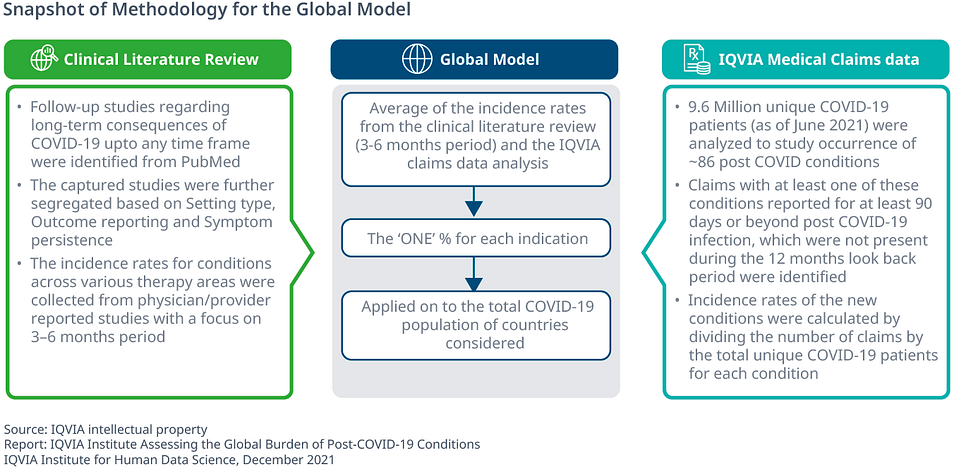 Snapshot of Methodology for the Global Model

Clinical Literature Review

• Follow-up studies regarding long-term consequences of COVID-19 upto any time frame were identified from PubMed
• The captured studies were further segregated based on Setting type, Outcome reporting and Symptom persistence
• The incidence rates for conditions across various therapy areas were collected from physician/provider reported studies with a focus on 3–6 months period

Global Model

Average of the incidence rates from the clinical literature review (3-6 months period) and the IQVIA claims data analysis

The 'ONE' % for each indication

Applied on to the total COVID-19 population of countries considered

IQVIA Medical Claims data

• 9.6 Million unique COVID-19 patients (as of June 2021) were analyzed to study occurrence of ~86 post COVID conditions
• Claims with at least one of these conditions reported for at least 90 days or beyond post COVID-19 infection, which were not present during the 12 months look back period were identified
• Incidence rates of the new conditions were calculated by dividing the number of claims by the total unique COVID-19 patients for each condition

Source: IQVIA intellectual property
Report: IQVIA Institute Assessing the Global Burden of Post-COVID-19 Conditions
IQVIA Institute for Human Data Science, December 2021